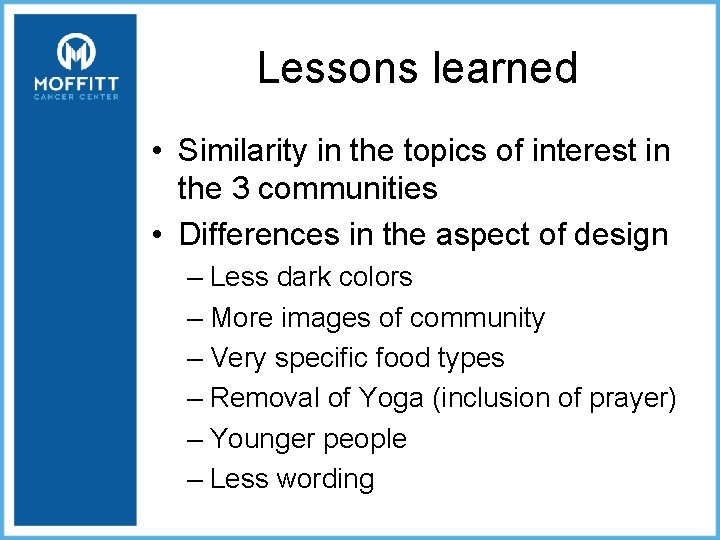 MOFFITT
CANCER CENTER

Lessons learned

• Similarity in the topics of interest in the 3 communities
• Differences in the aspect of design
– Less dark colors
– More images of community
– Very specific food types
– Removal of Yoga (inclusion of prayer)
– Younger people
– Less wording